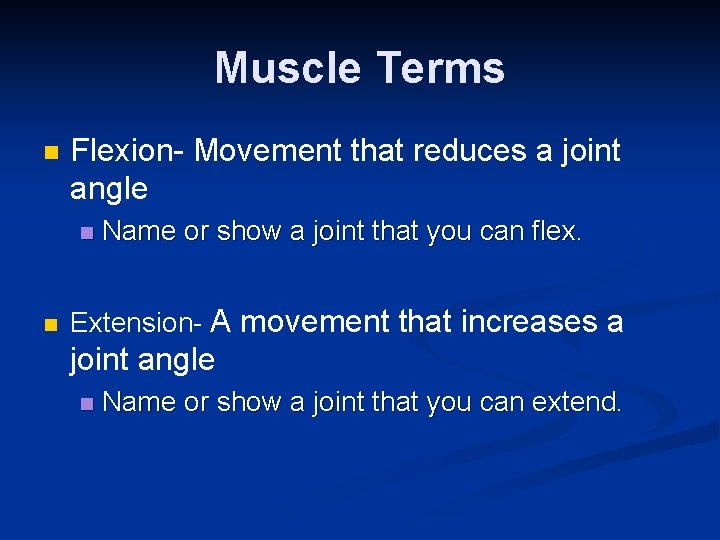 Muscle Terms

Flexion- Movement that reduces a joint angle

Name or show a joint that you can flex.

Extension- A movement that increases a joint angle

Name or show a joint that you can extend.